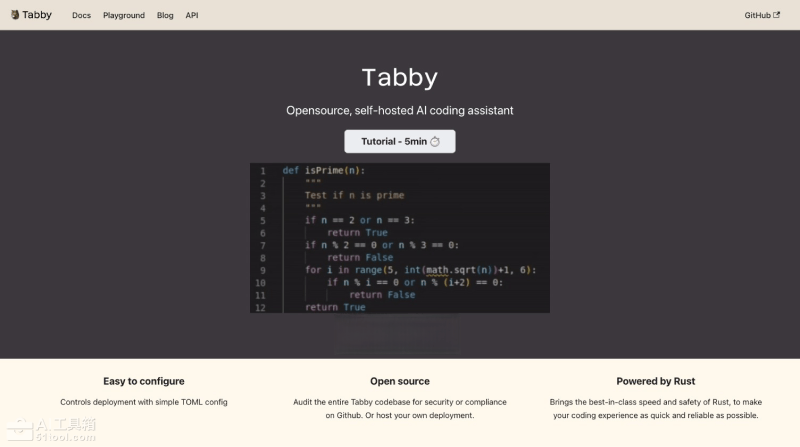 Tabby Docs Playground Blog API GitHub

Tabby

Opensource, self-hosted AI coding assistant

Tutorial - 5min

1 def isPrime(n):
2 """
3 Test if n is prime
4 """
5 if n == 2 or n == 3:
6 return True
7 if n % 2 == 0 or n % 3 == 0:
8 return False
9 for i in range(5, int(math.sqrt(n))+1, 6):
10 if n % i == 0 or n % (i+2) == 0:
11 return False
12 return True

Easy to configure

Controls deployment with simple TOML config

Open source

Audit the entire Tabby codebase for security or compliance on Github. Or host your own deployment.

Powered by Rust

Brings the best-in-class speed and safety of Rust, to make your coding experience as quick and reliable as possible.

AI工具箱
51tool.com